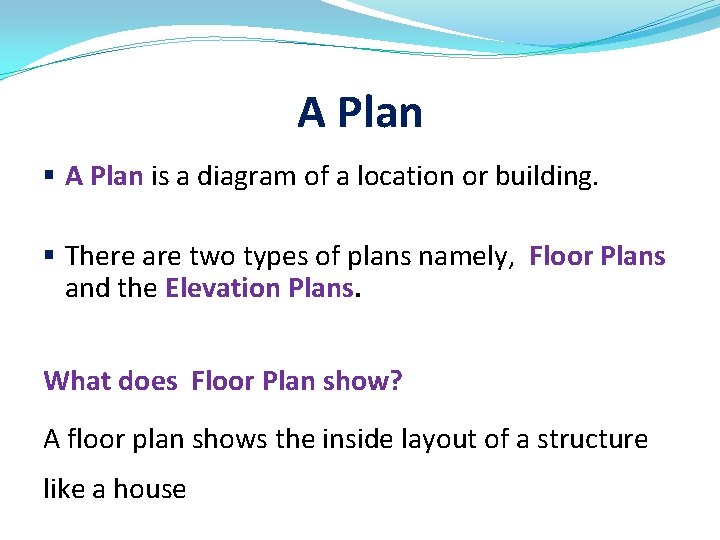 A Plan

▪ A Plan is a diagram of a location or building.

▪ There are two types of plans namely, Floor Plans and the Elevation Plans.

What does Floor Plan show?

A floor plan shows the inside layout of a structure like a house